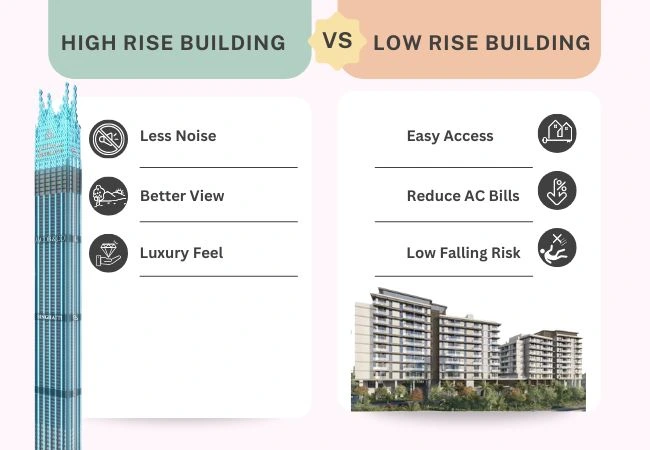 HIGH RISE BUILDING

VS

LOW RISE BUILDING

Less Noise

Better View

Luxury Feel

Easy Access

Reduce AC Bills

Low Falling Risk